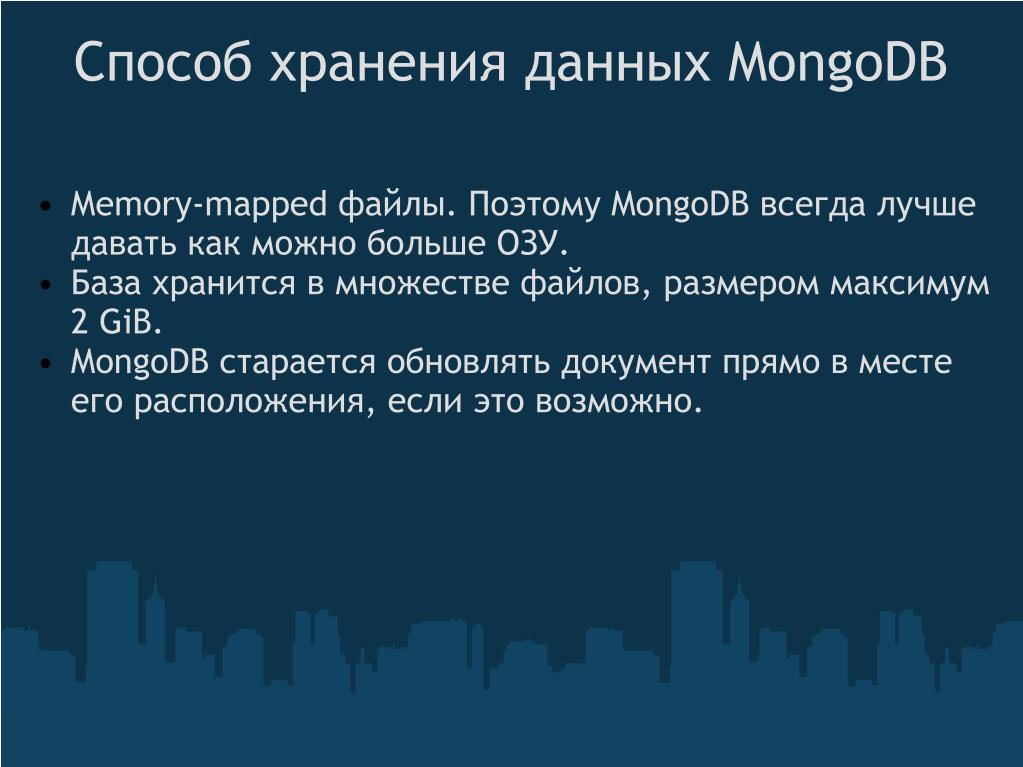 Способ хранения данных MongoDB

• Memory-mapped файлы. Поэтому MongoDB всегда лучше давать как можно больше ОЗУ.
• База хранится в множестве файлов, размером максимум 2 GiB.
• MongoDB старается обновлять документ прямо в месте его расположения, если это возможно.